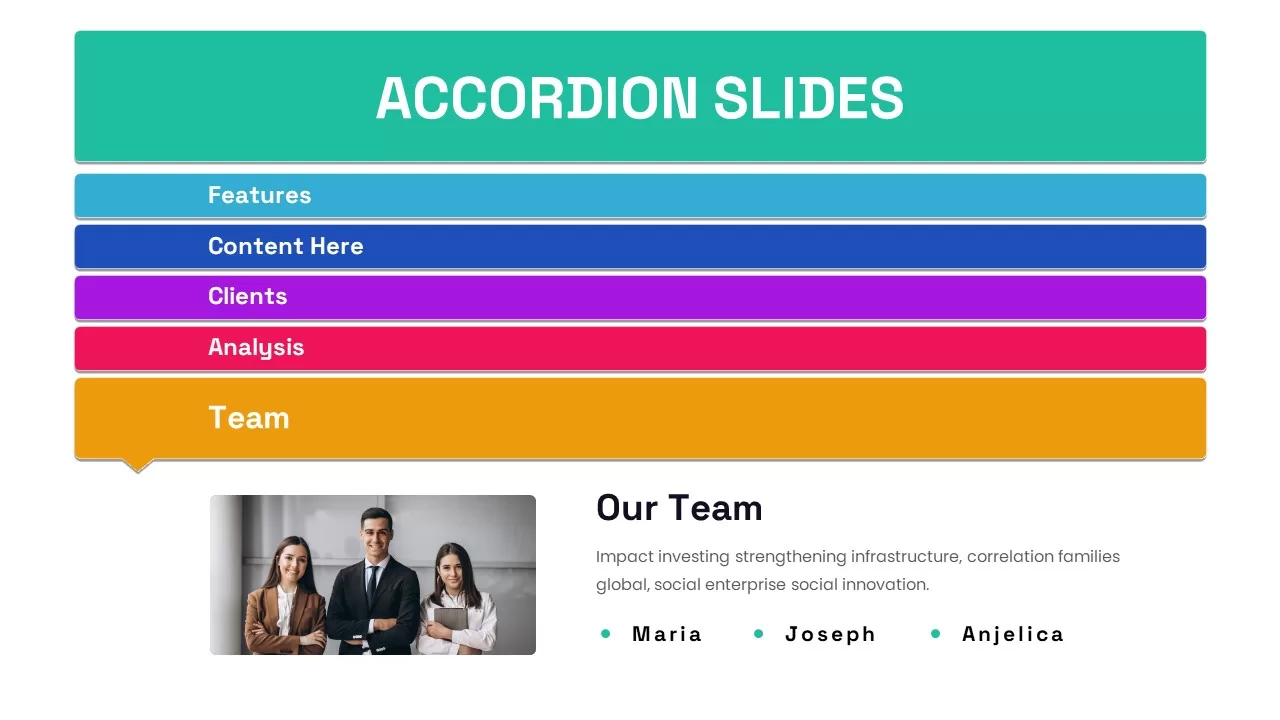 ACCORDION SLIDES

Features

Content Here

Clients

Analysis

Team

Our Team

Impact investing strengthening infrastructure, correlation families global, social enterprise social innovation.

Maria
Joseph
Anjelica